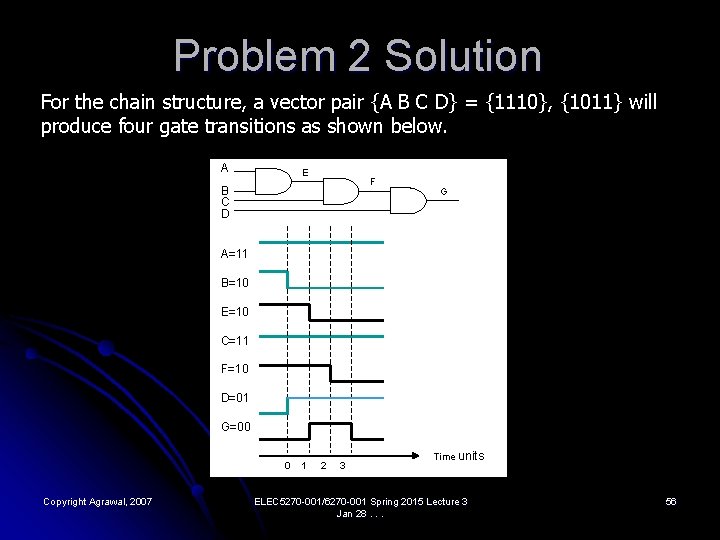 Problem 2 Solution

For the chain structure, a vector pair {A B C D} = {1110}, {1011} will produce four gate transitions as shown below.

A
B
C
D
E
F
G

A=11
B=10
E=10
C=11
F=10
D=01
G=00

0 1 2 3
Time units

Copyright Agrawal, 2007

ELEC5270-001/6270-001 Spring 2015 Lecture 3 Jan 28 . . .

56